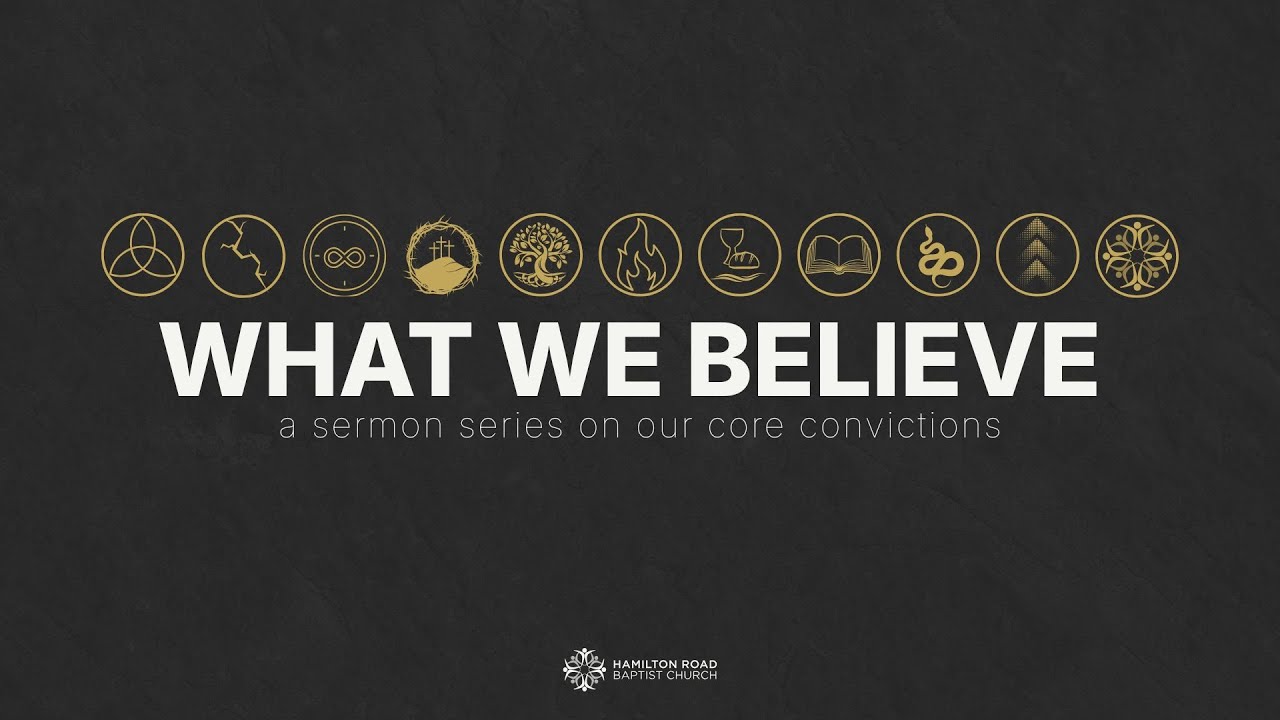 WHAT WE BELIEVE

a sermon series on our core convictions

HAMILTON ROAD
BAPTIST CHURCH